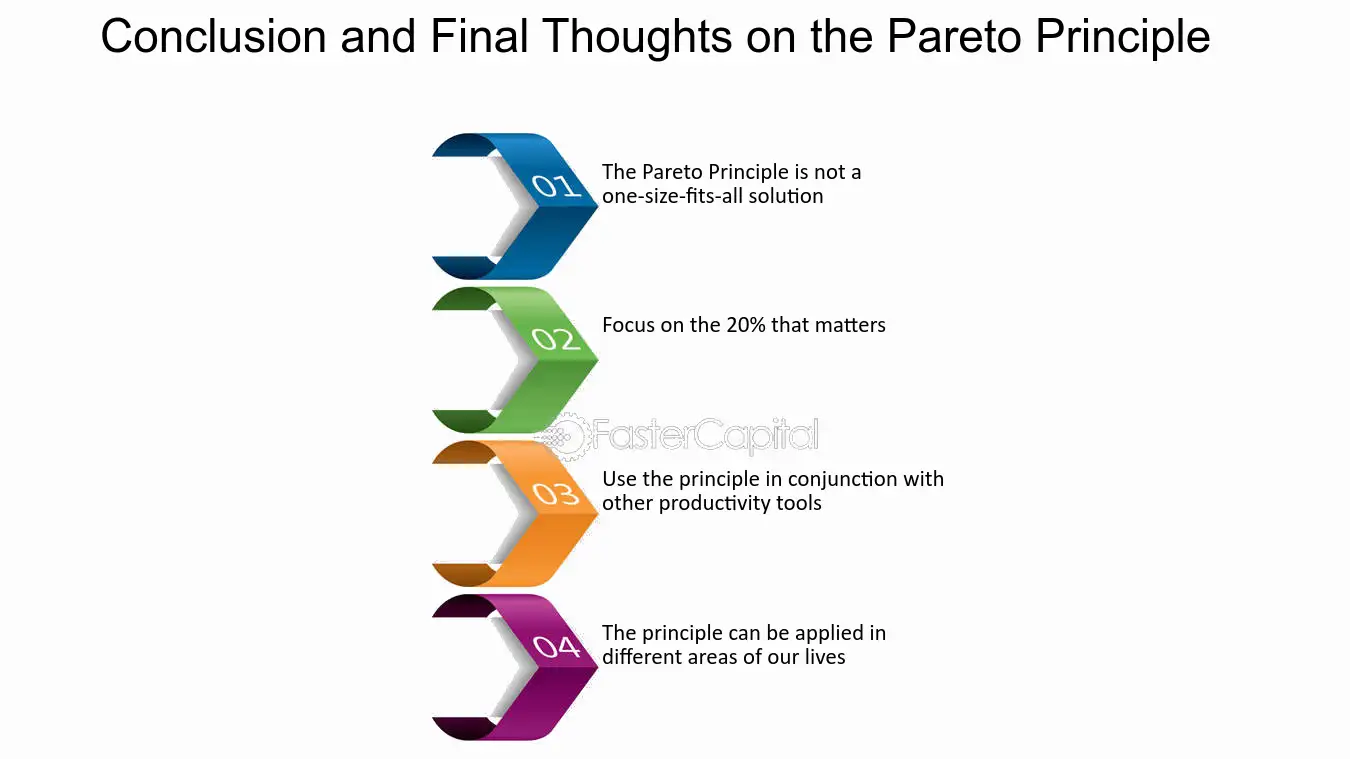 Conclusion and Final Thoughts on the Pareto Principle

01

The Pareto Principle is not a one-size-fits-all solution

02

Focus on the 20% that matters

03

Use the principle in conjunction with other productivity tools

04

The principle can be applied in different areas of our lives

FasterCapital